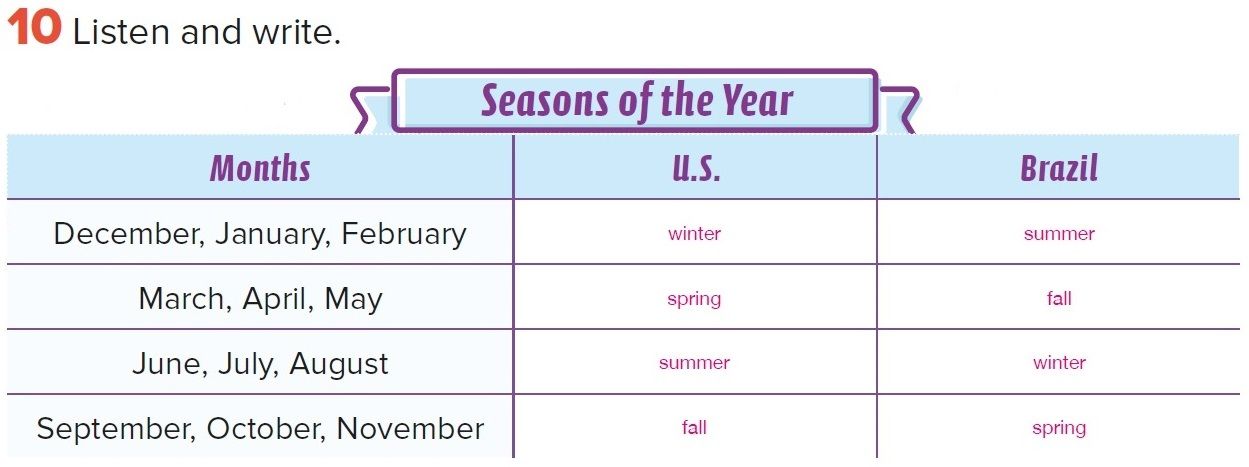 10 Listen and write.

Seasons of the Year

| Months | U.S. | Brazil |
|---|---|---|
| December, January, February | winter | summer |
| March, April, May | spring | fall |
| June, July, August | summer | winter |
| September, October, November | fall | spring |